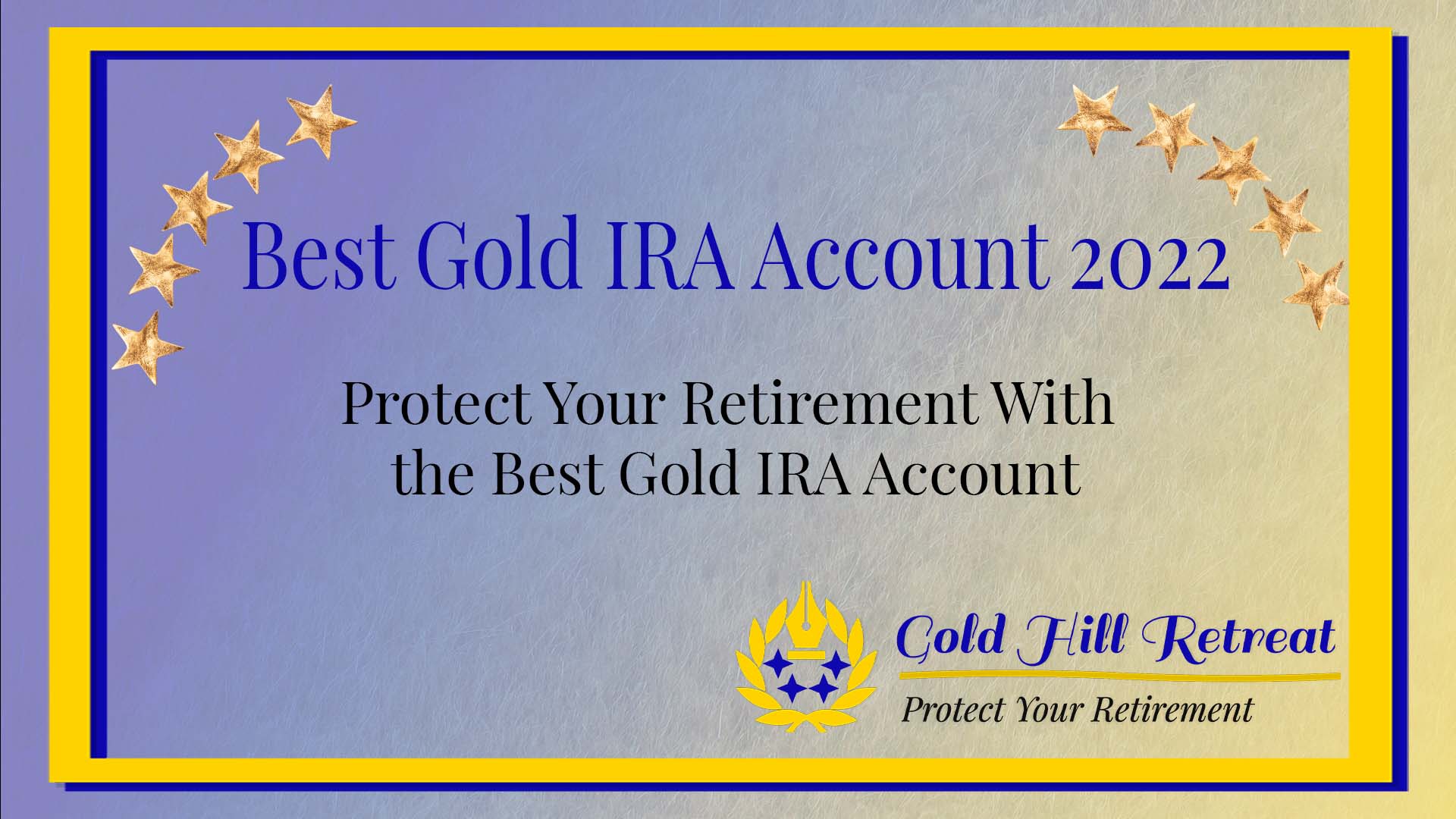 Best Gold IRA Account 2022

Protect Your Retirement With the Best Gold IRA Account

Gold Hill Retreat

Protect Your Retirement